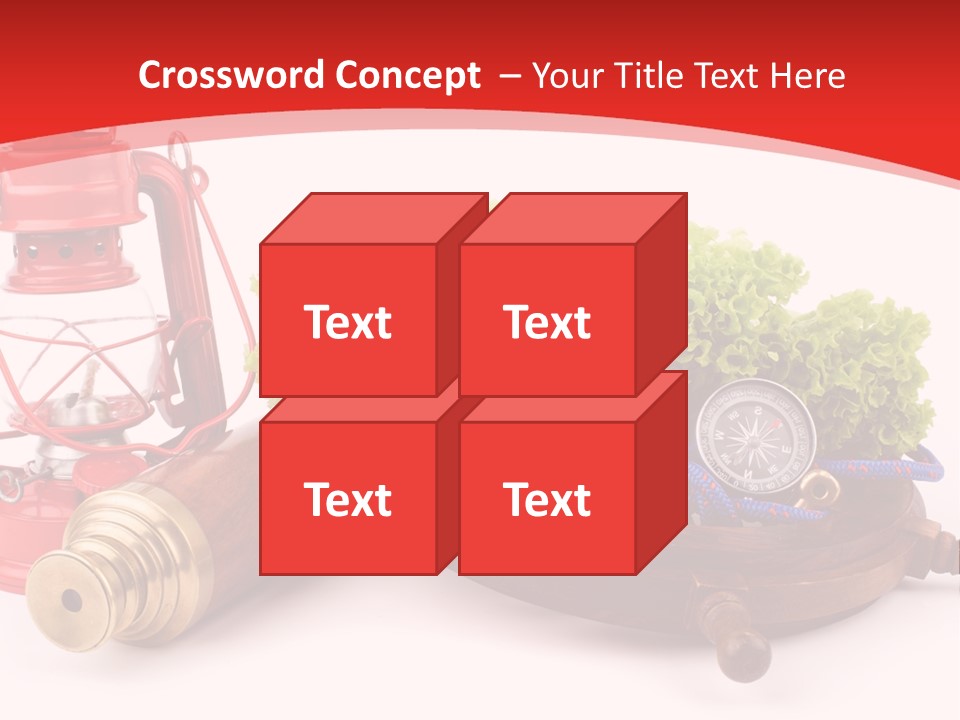 Crossword Concept – Your Title Text Here

Text

Text

Text

Text